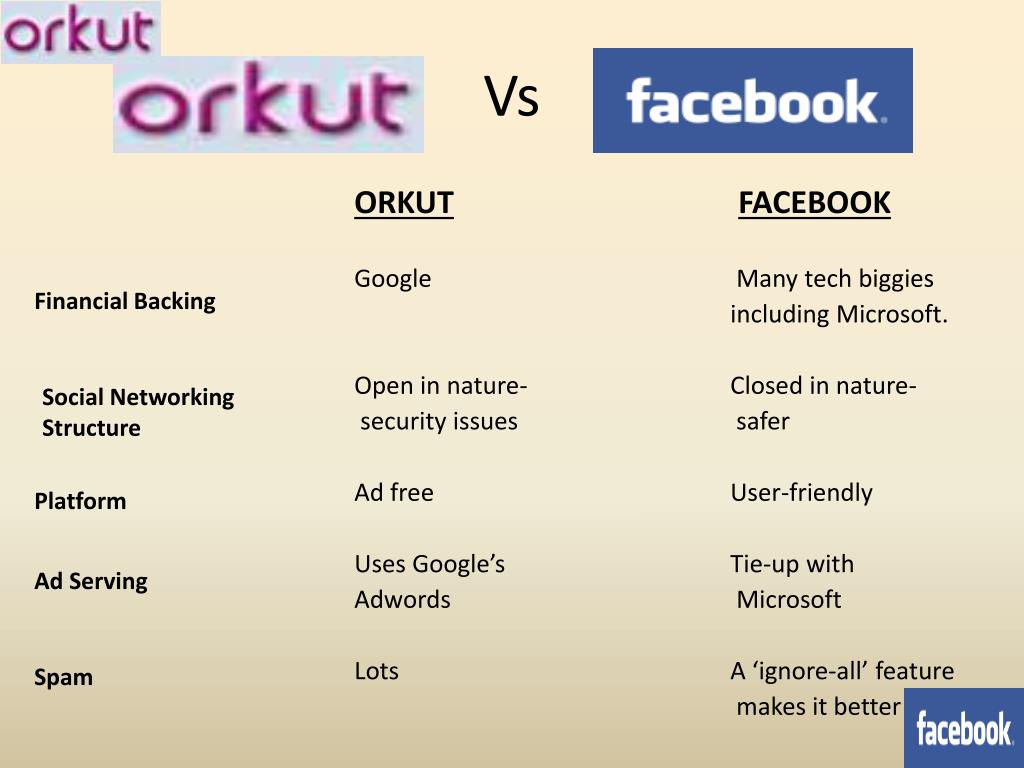 orkut

orkut

Vs

facebook.

|  | ORKUT | FACEBOOK |
|---|---|---|
| Financial Backing | Google | Many tech biggies including Microsoft. |
| Social Networking Structure | Open in nature- security issues | Closed in nature- safer |
| Platform | Ad free | User-friendly |
| Ad Serving | Uses Google’s Adwords | Tie-up with Microsoft |
| Spam | Lots | A ‘ignore-all’ feature makes it better |

facebook